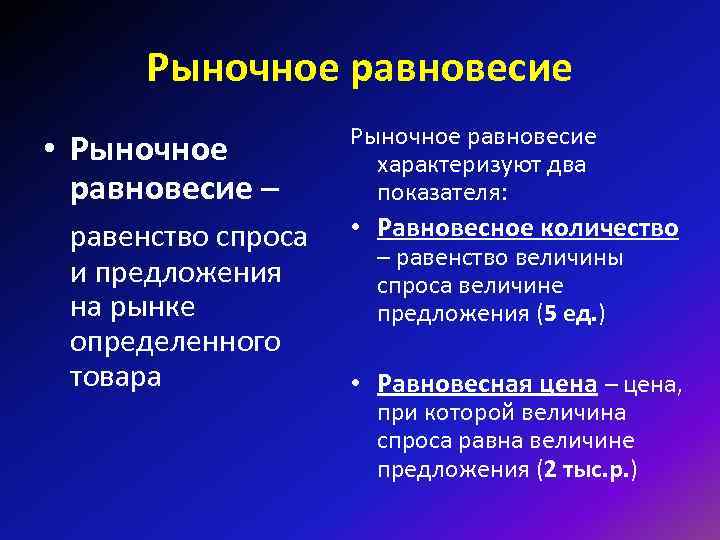 Рыночное равновесие

• Рыночное равновесие –

равенство спроса и предложения на рынке определенного товара

Рыночное равновесие характеризуют два показателя:

• Равновесное количество – равенство величины спроса величине предложения (5 ед.)

• Равновесная цена – цена, при которой величина спроса равна величине предложения (2 тыс.р.)